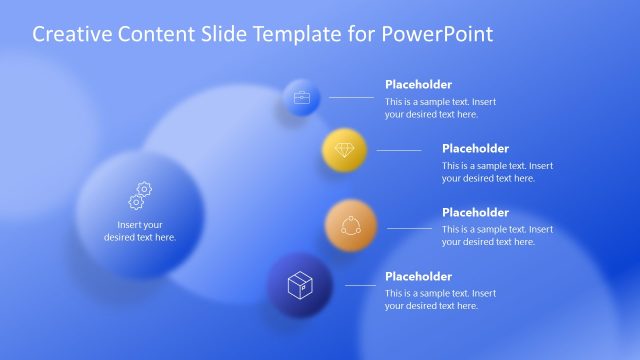 Creative Content Slide Template for PowerPoint

Insert your desired text here.

Placeholder
This is a sample text. Insert your desired text here.

Placeholder
This is a sample text. Insert your desired text here.

Placeholder
This is a sample text. Insert your desired text here.

Placeholder
This is a sample text. Insert your desired text here.